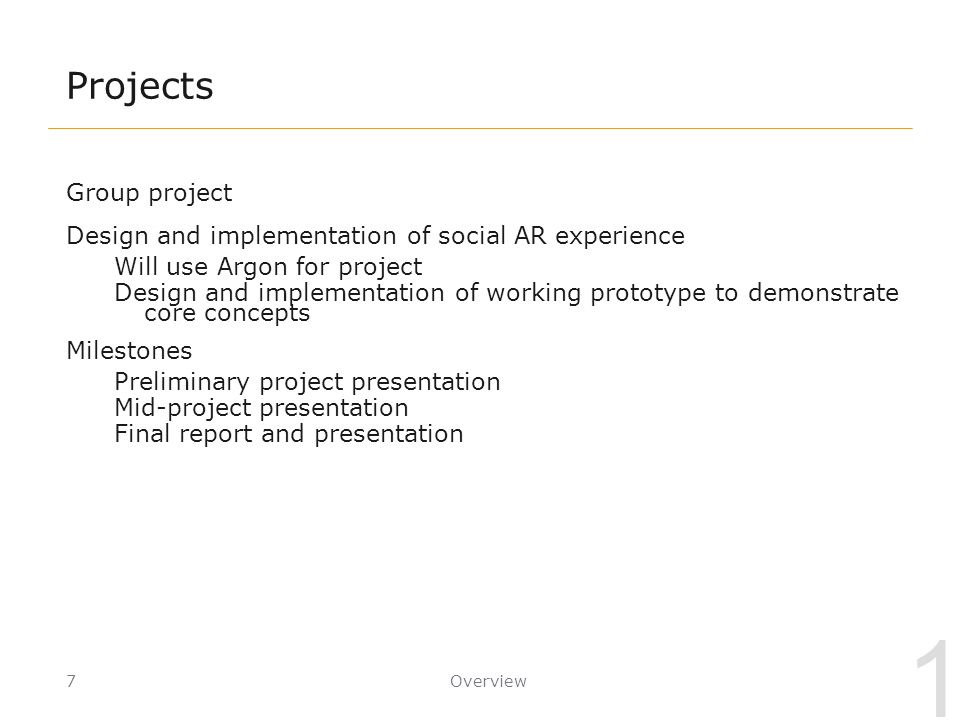 Projects

Group project

Design and implementation of social AR experience

Will use Argon for project

Design and implementation of working prototype to demonstrate core concepts

Milestones

Preliminary project presentation

Mid-project presentation

Final report and presentation

7

Overview

1